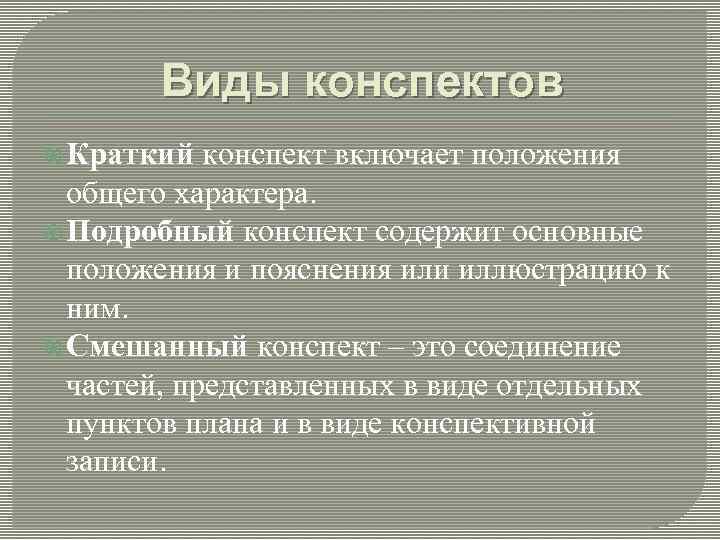 Виды конспектов

Краткий конспект включает положения общего характера.

Подробный конспект содержит основные положения и пояснения или иллюстрацию к ним.

Смешанный конспект – это соединение частей, представленных в виде отдельных пунктов плана и в виде конспективной записи.